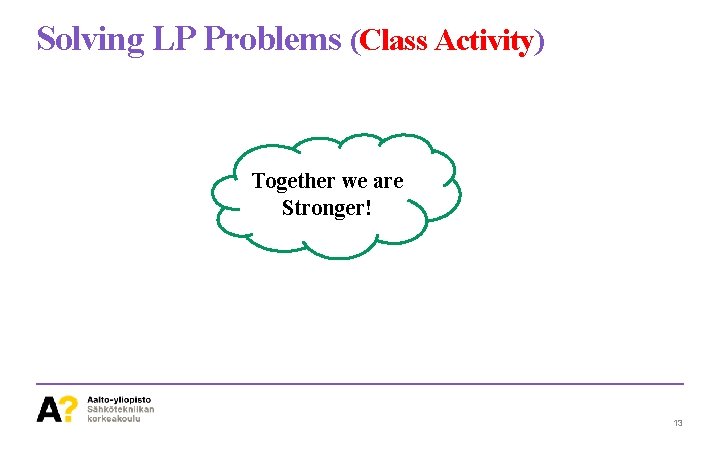 Solving LP Problems (Class Activity)

Together we are Stronger!

A?
Aalto-yliopisto
Sähkötekniikan korkeakoulu

13